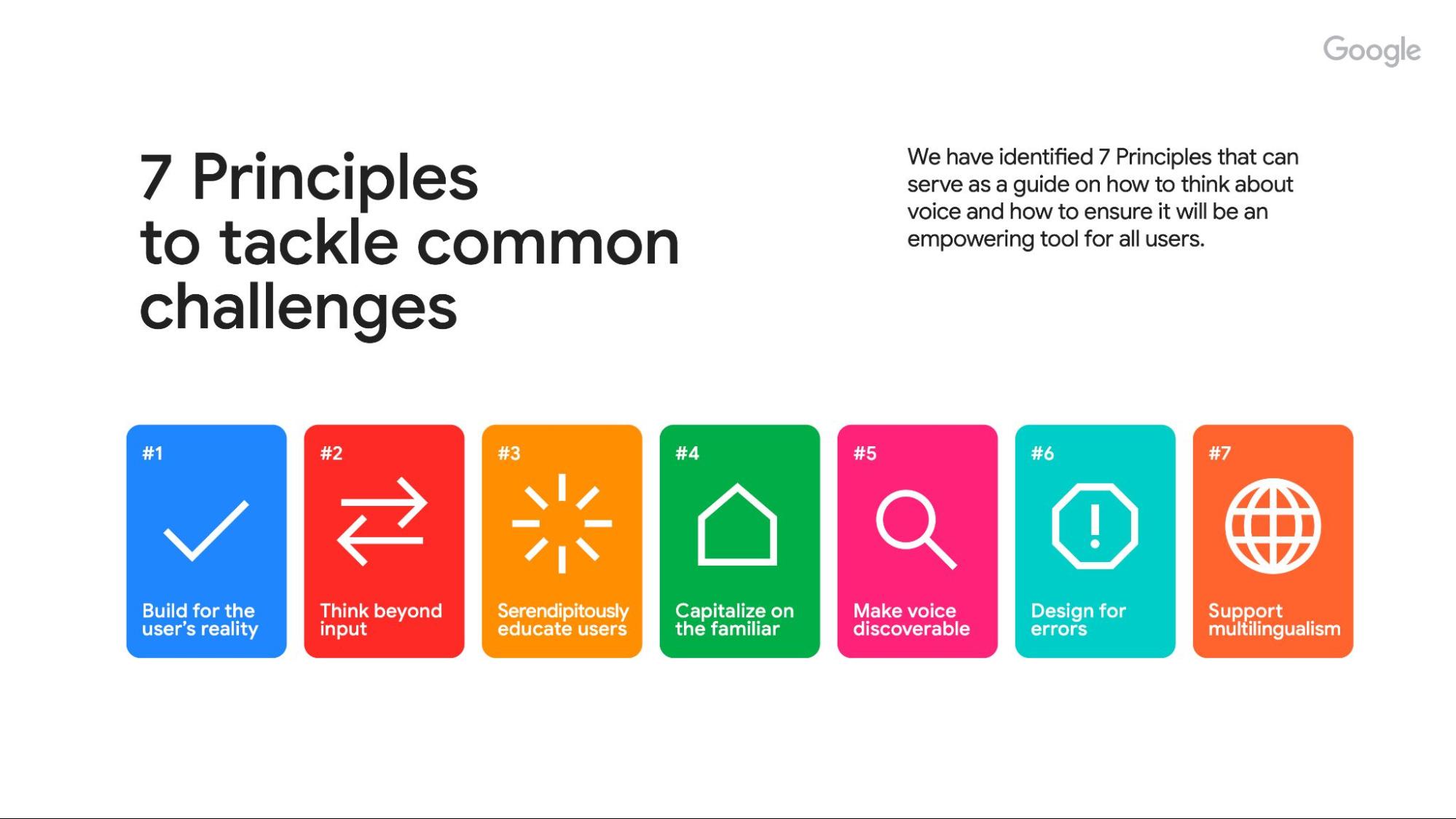 Google

7 Principles to tackle common challenges

We have identified 7 Principles that can serve as a guide on how to think about voice and how to ensure it will be an empowering tool for all users.

#1
Build for the user's reality

#2
Think beyond input

#3
Serendipitously educate users

#4
Capitalize on the familiar

#5
Make voice discoverable

#6
Design for errors

#7
Support multilingualism